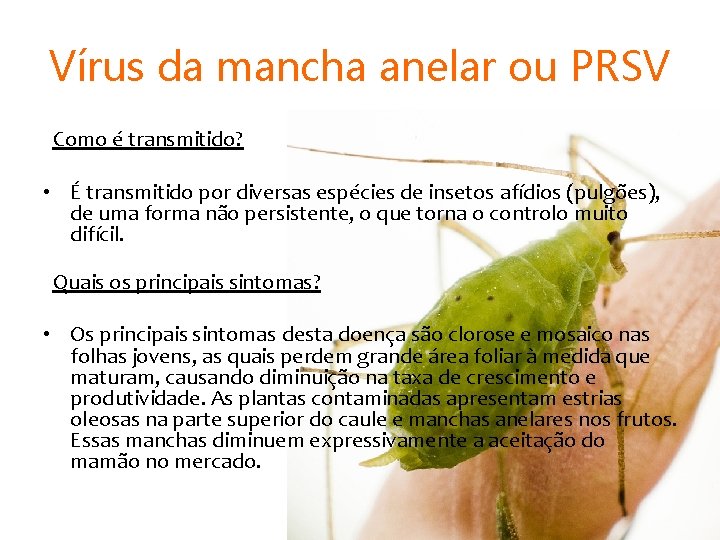 Vírus da mancha anelar ou PRSV

Como é transmitido?

• É transmitido por diversas espécies de insetos afídios (pulgões), de uma forma não persistente, o que torna o controlo muito difícil.

Quais os principais sintomas?

• Os principais sintomas desta doença são clorose e mosaico nas folhas jovens, as quais perdem grande área foliar à medida que maturam, causando diminuição na taxa de crescimento e produtividade. As plantas contaminadas apresentam estrias oleosas na parte superior do caule e manchas anelares nos frutos. Essas manchas diminuem expressivamente a aceitação do mamão no mercado.